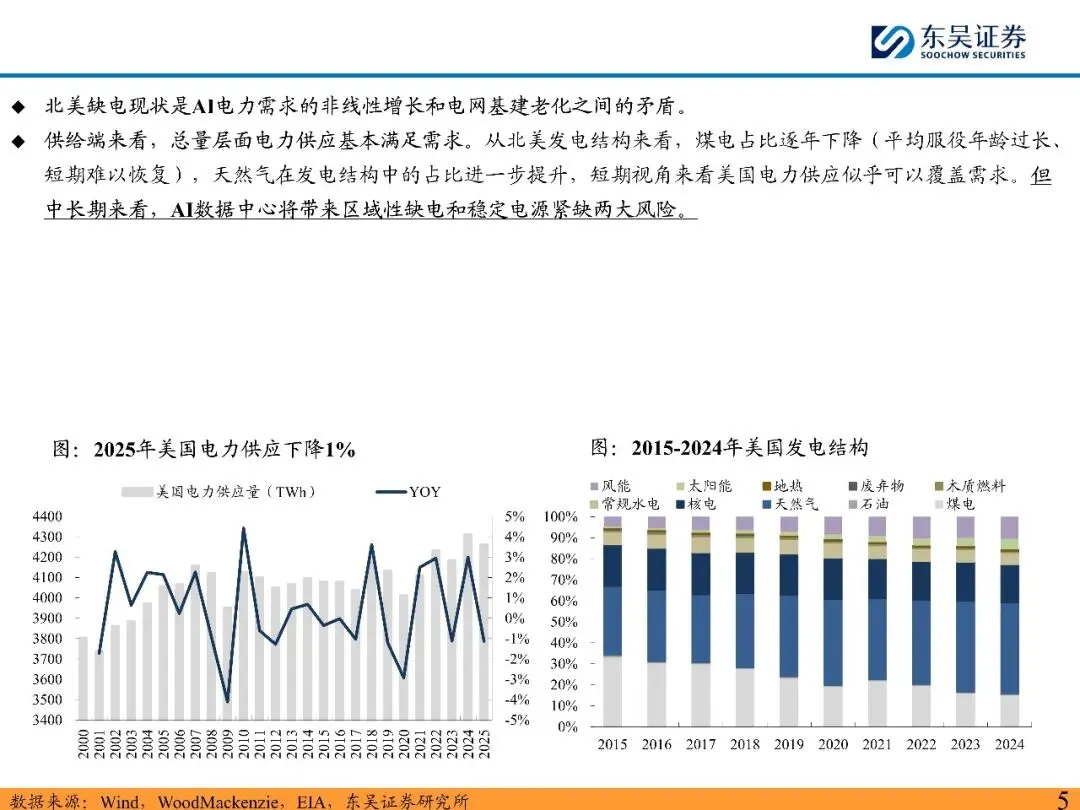 东吴证券
SOOCHOW SECURITIES

◆ 北美缺电现状是AI电力需求的非线性增长和电网基建老化之间的矛盾。

◆ 供给端来看，总量层面电力供应基本满足需求。从北美发电结构来看，煤电占比逐年下降（平均服役年龄过长、短期难以恢复），天然气在发电结构中的占比进一步提升，短期视角来看美国电力供应似乎可以覆盖需求。但中长期来看，AI数据中心将带来区域性缺电和稳定电源紧缺两大风险。

图：2025年美国电力供应下降1%

美国电力供应量（TWh）
YOY

4400
4300
4200
4100
4000
3900
3800
3700
3600
3500
3400

5%
4%
3%
2%
1%
0%
-1%
-2%
-3%
-4%
-5%

2000 2001 2002 2003 2004 2005 2006 2007 2008 2009 2010 2011 2012 2013 2014 2015 2016 2017 2018 2019 2020 2021 2022 2023 2024 2025

图：2015-2024年美国发电结构

风能 太阳能 地热 废弃物 木质燃料
常规水电 核电 天然气 石油 煤电

100%
90%
80%
70%
60%
50%
40%
30%
20%
10%
0%

2015 2016 2017 2018 2019 2020 2021 2022 2023 2024

数据来源：Wind，WoodMackenzie，EIA，东吴证券研究所

5